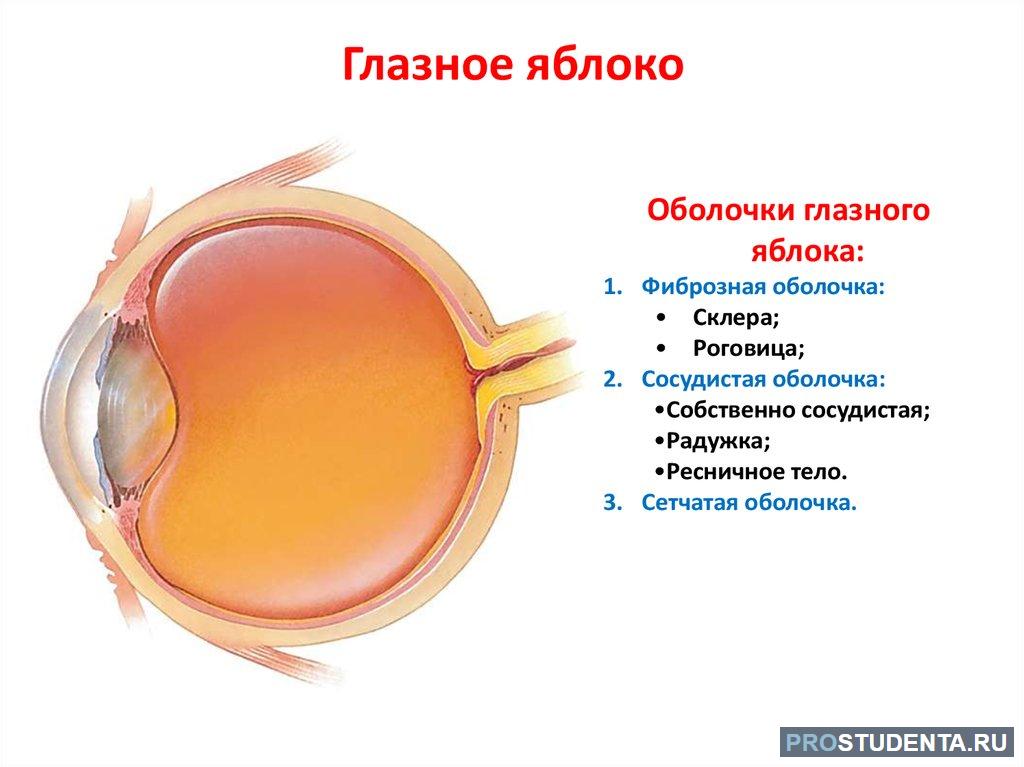 Глазное яблоко

Оболочки глазного яблока:

1. Фиброзная оболочка:
• Склера;
• Роговица;
2. Сосудистая оболочка:
•Собственно сосудистая;
•Радужка;
•Ресничное тело.
3. Сетчатая оболочка.

PROSTUDENTA.RU